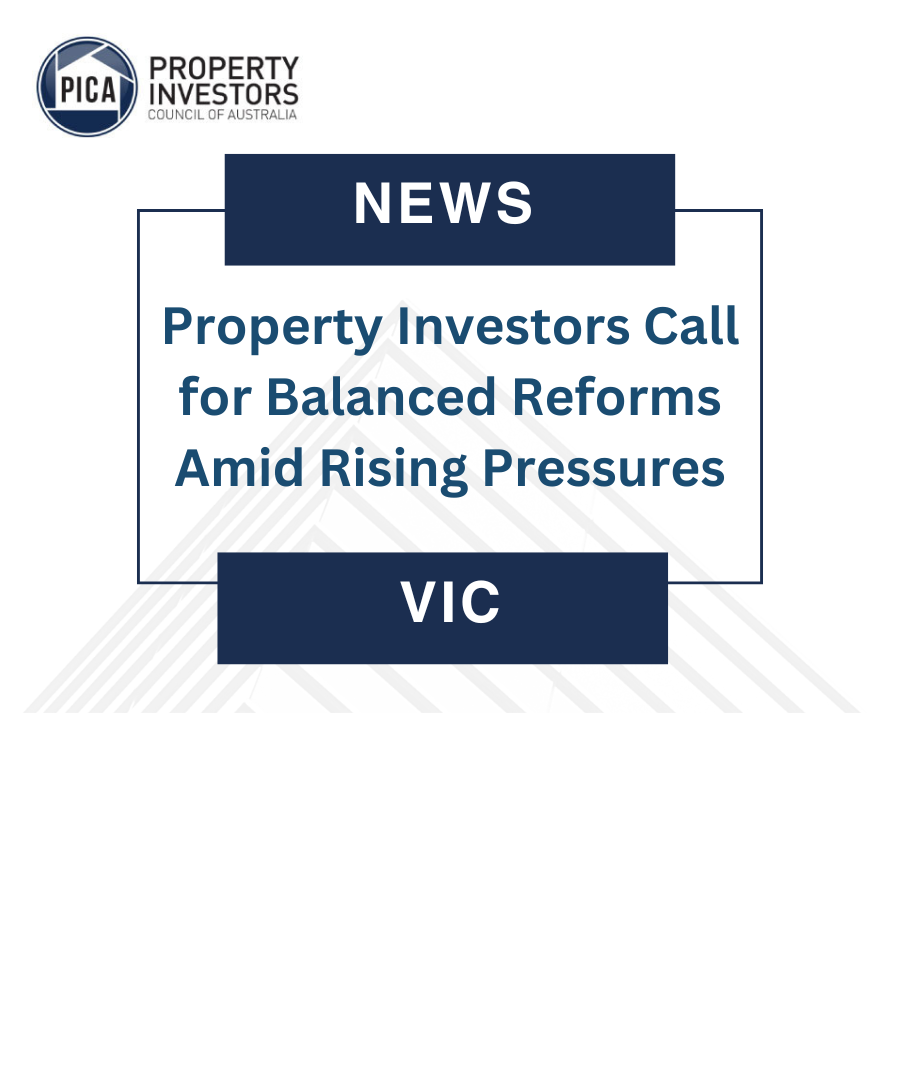 PICA
PROPERTY INVESTORS
COUNCIL OF AUSTRALIA

NEWS

Property Investors Call for Balanced Reforms Amid Rising Pressures

VIC